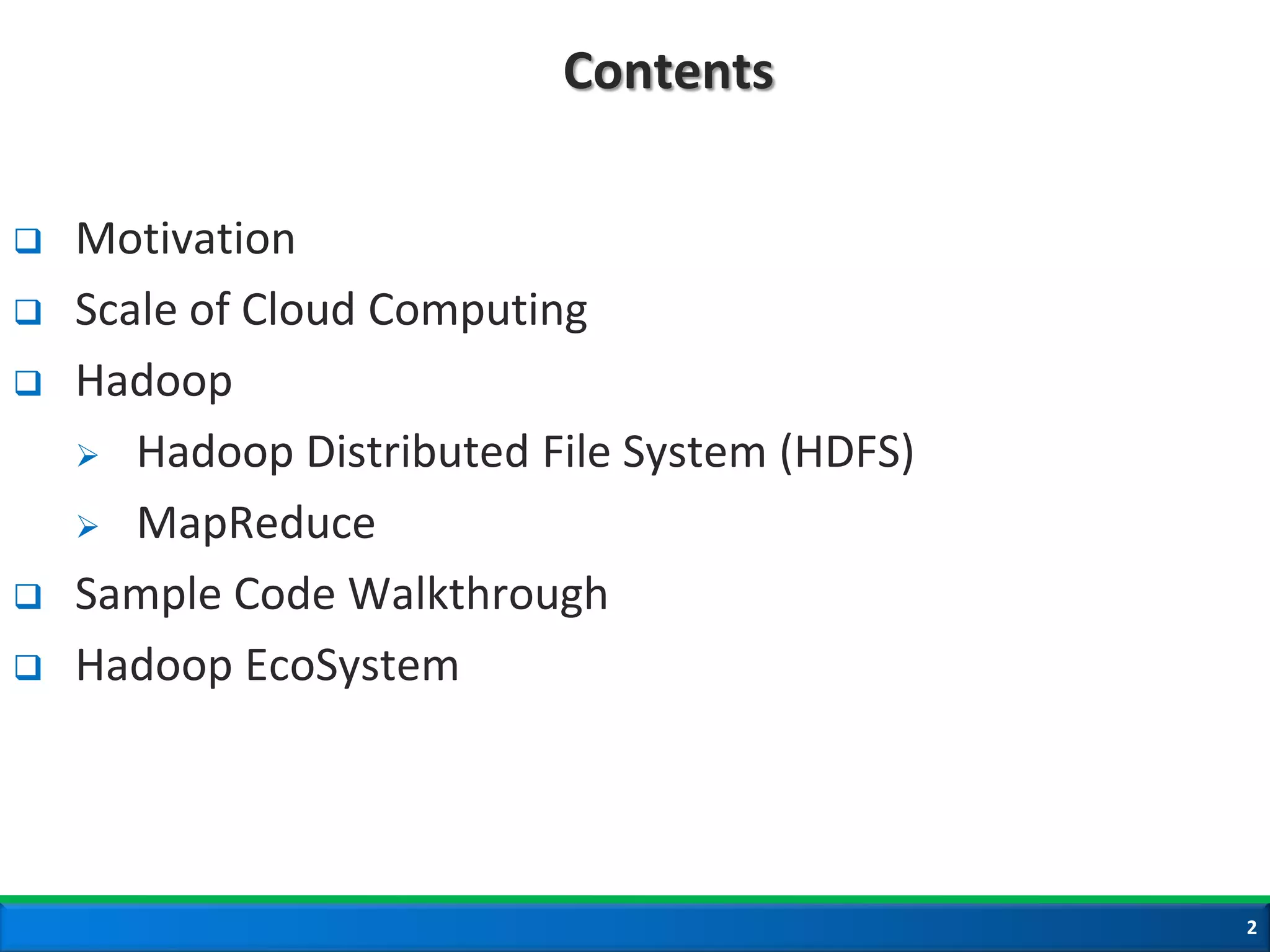 Contents

❑ Motivation
❑ Scale of Cloud Computing
❑ Hadoop
➢ Hadoop Distributed File System (HDFS)
➢ MapReduce
❑ Sample Code Walkthrough
❑ Hadoop EcoSystem

2